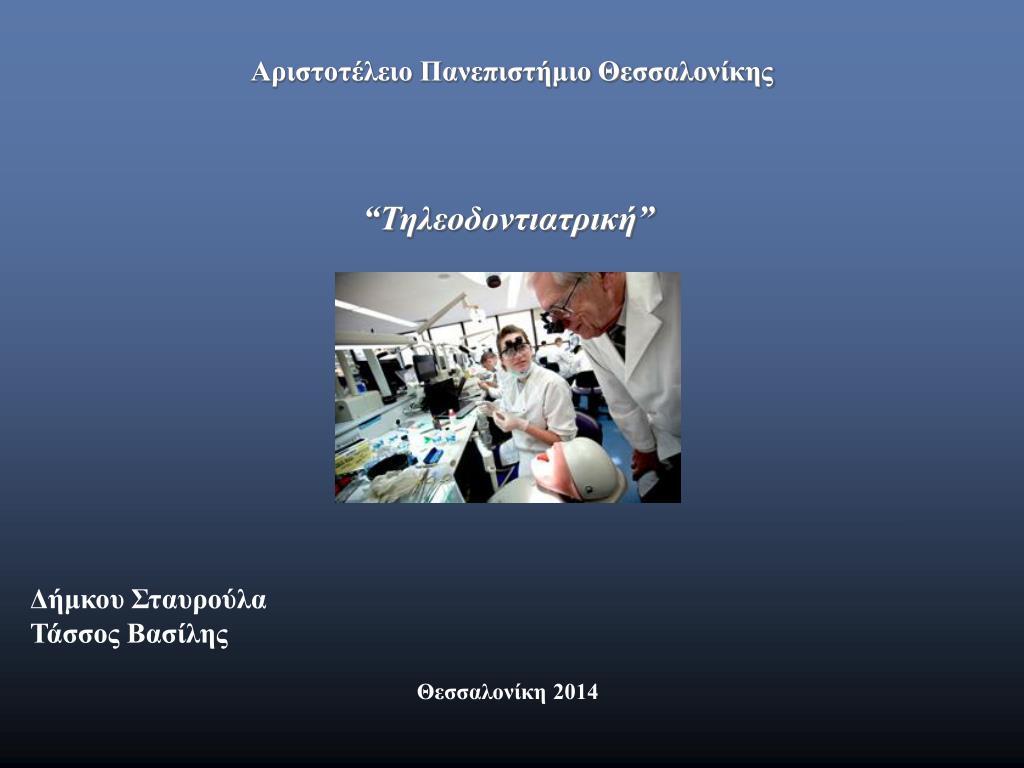 Αριστοτέλειο Πανεπιστήμιο Θεσσαλονίκης

“Τηλεοδοντιατρική”

Δήμκου Σταυρούλα
Τάσσος Βασίλης

Θεσσαλονίκη 2014